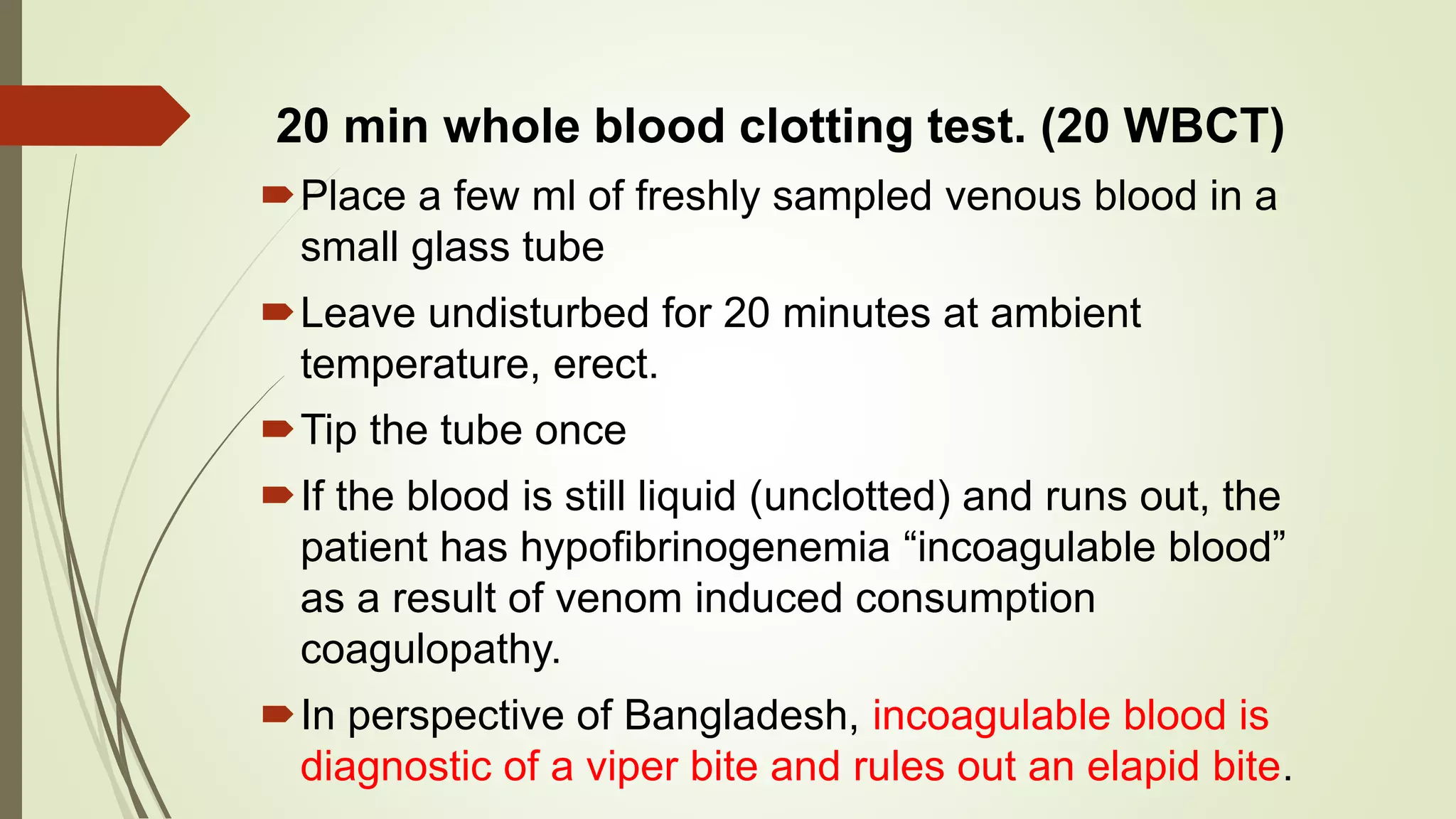 20 min whole blood clotting test. (20 WBCT)

Place a few ml of freshly sampled venous blood in a small glass tube

Leave undisturbed for 20 minutes at ambient temperature, erect.

Tip the tube once

If the blood is still liquid (unclotted) and runs out, the patient has hypofibrinogenemia “incoagulable blood” as a result of venom induced consumption coagulopathy.

In perspective of Bangladesh, incoagulable blood is diagnostic of a viper bite and rules out an elapid bite.